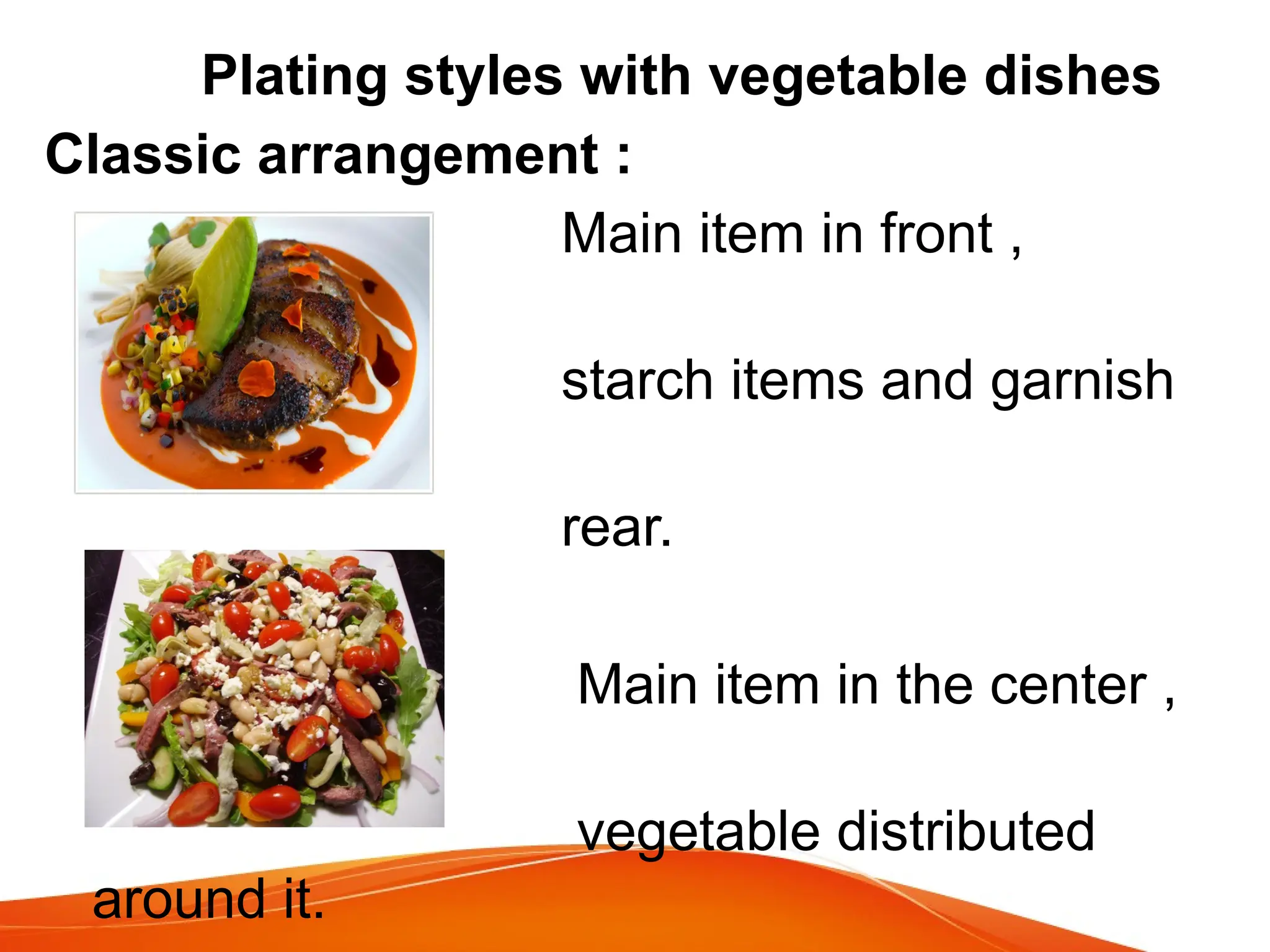 Plating styles with vegetable dishes

Classic arrangement :

Main item in front ,

starch items and garnish

rear.

Main item in the center ,

vegetable distributed

around it.